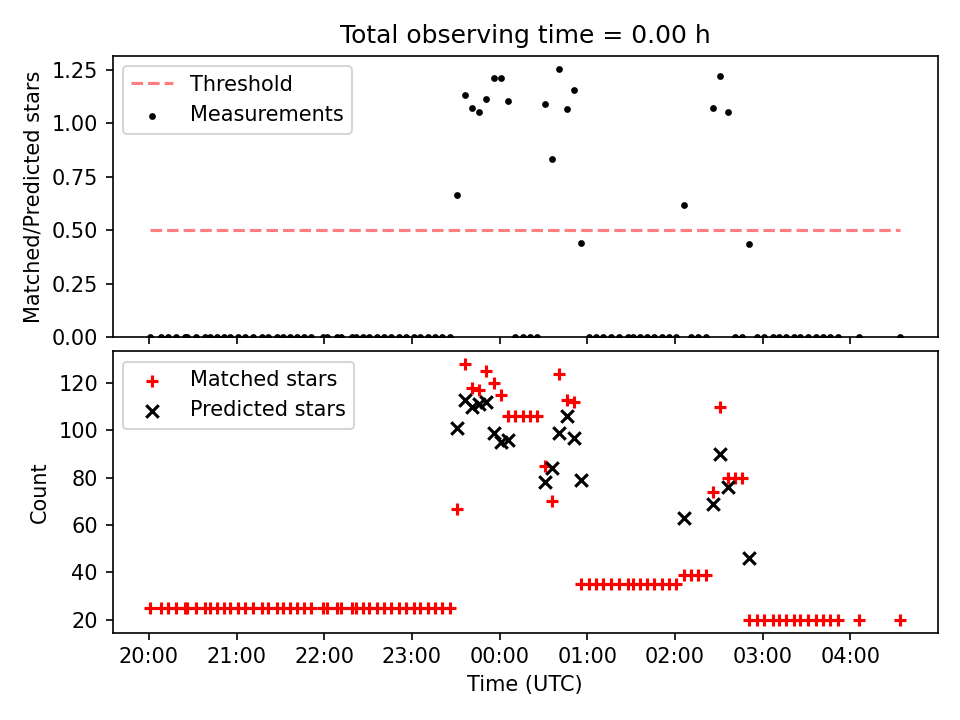 Total observing time = 0.00 h

Threshold
Measurements

Matched/Predicted stars

1.25
1.00
0.75
0.50
0.25
0.00

Matched stars
Predicted stars

Count

120
100
80
60
40
20

20:00 21:00 22:00 23:00 00:00 01:00 02:00 03:00 04:00

Time (UTC)